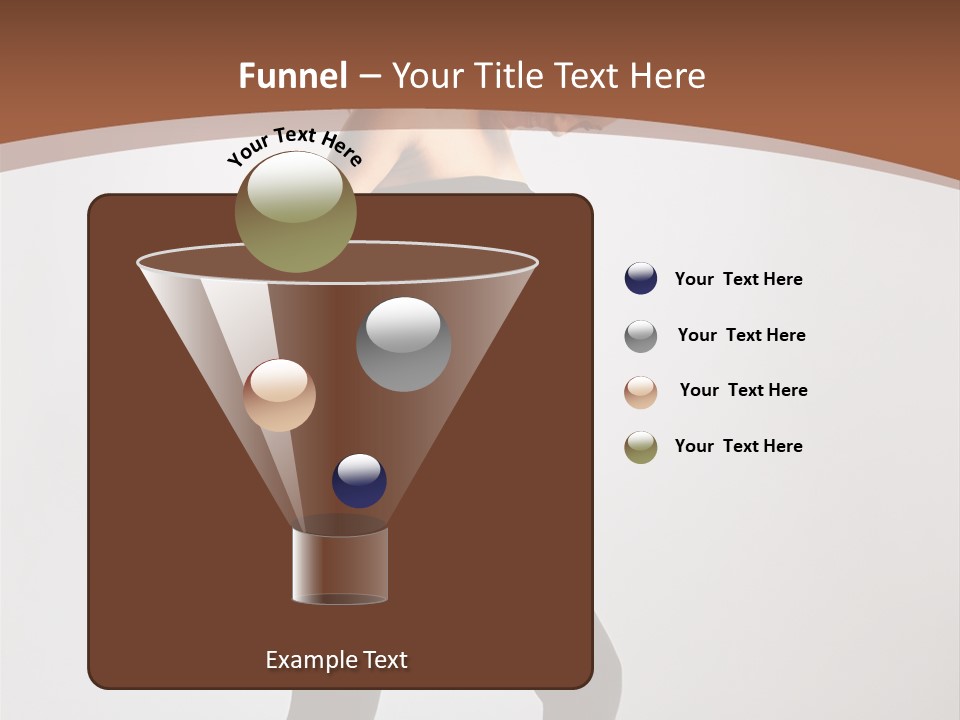 Funnel – Your Title Text Here

Your Text Here

Your Text Here

Your Text Here

Your Text Here

Your Text Here

Example Text